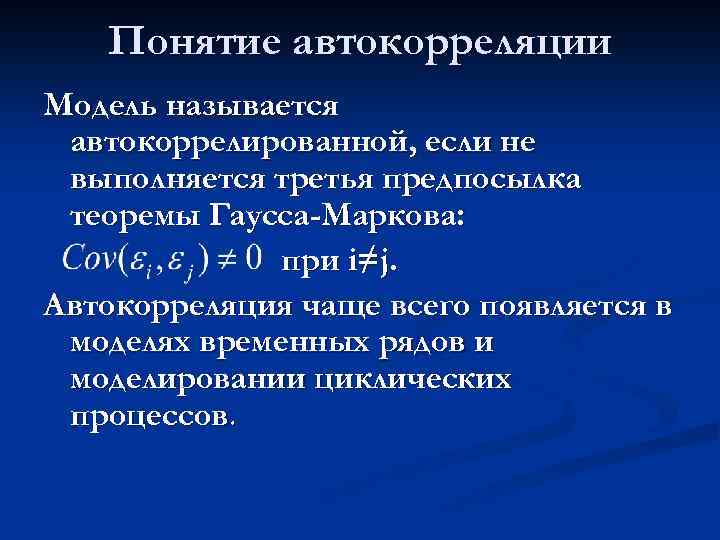 Понятие автокорреляции

Модель называется автокоррелированной, если не выполняется третья предпосылка теоремы Гаусса-Маркова:

$Cov(\varepsilon_i, \varepsilon_j) \neq 0$ при i≠j.

Автокорреляция чаще всего появляется в моделях временных рядов и моделировании циклических процессов.